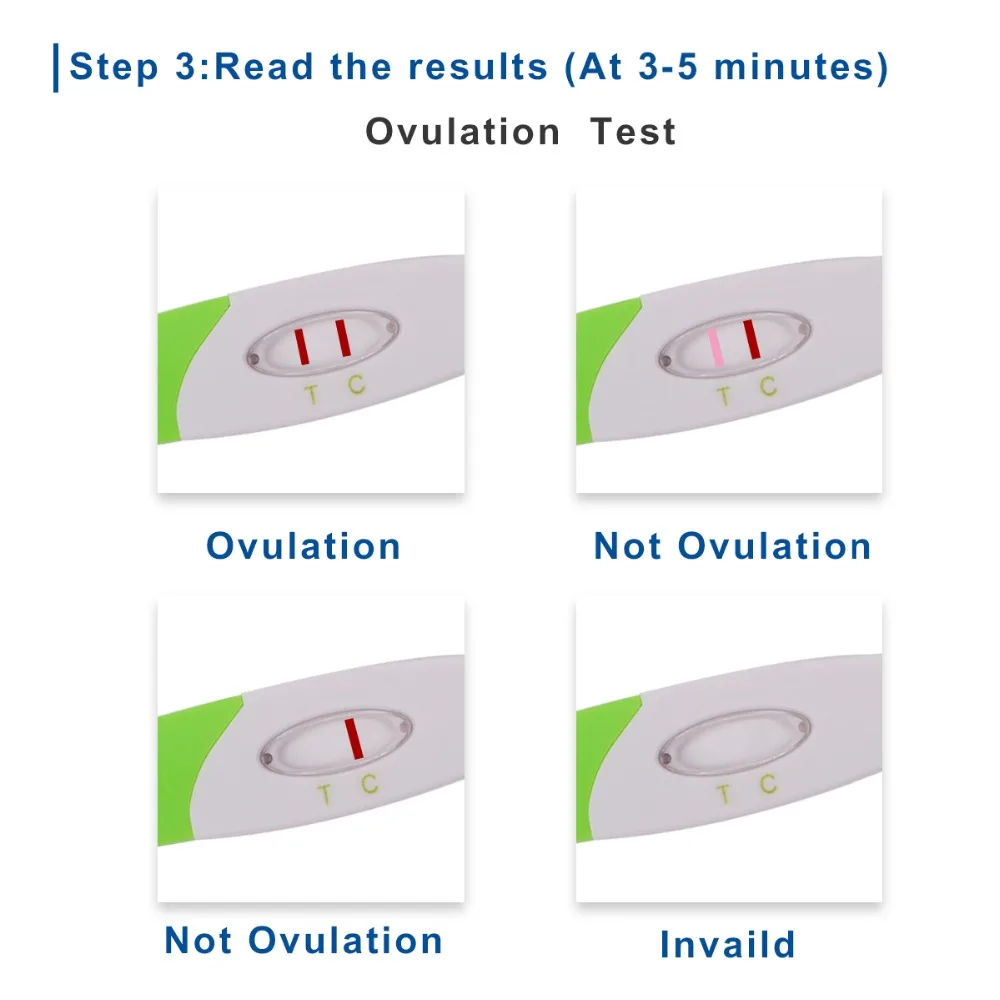 Step 3:Read the results (At 3-5 minutes)

Ovulation Test

T C

Ovulation

T C

Not Ovulation

T C

Not Ovulation

T C

Invaild